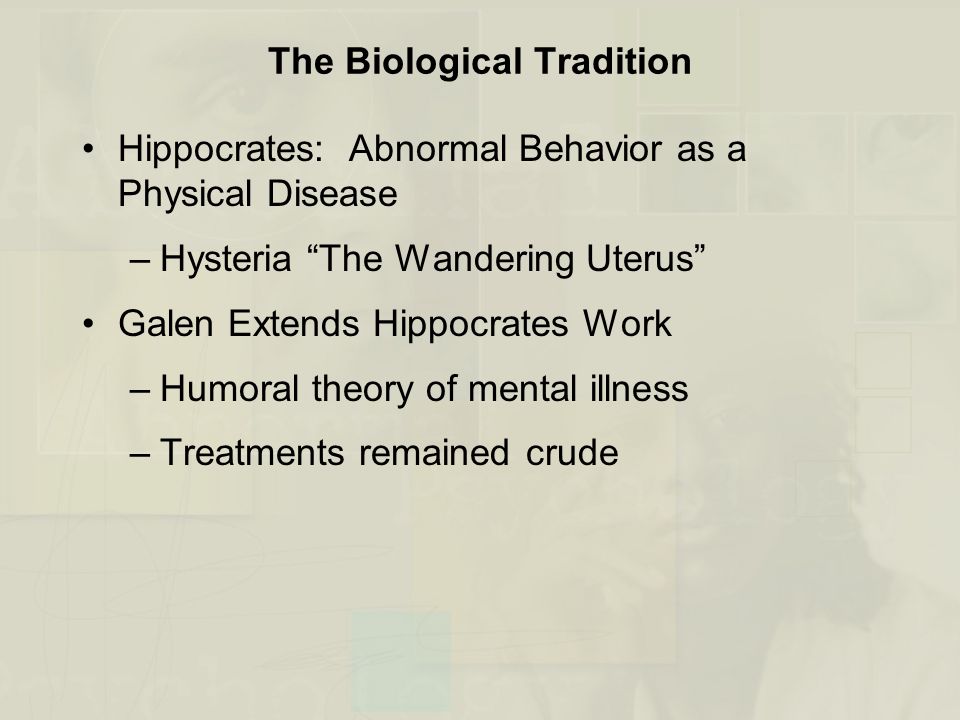 The Biological Tradition

• Hippocrates: Abnormal Behavior as a Physical Disease

– Hysteria “The Wandering Uterus”

• Galen Extends Hippocrates Work

– Humoral theory of mental illness

– Treatments remained crude